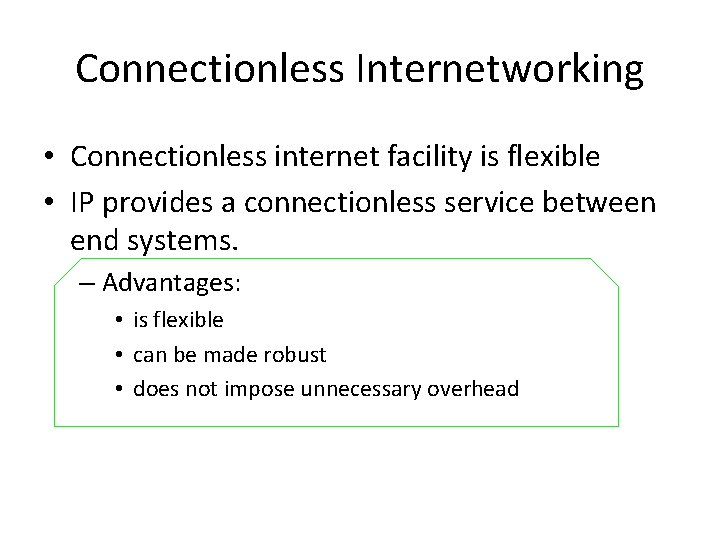 Connectionless Internetworking

• Connectionless internet facility is flexible
• IP provides a connectionless service between end systems.
– Advantages:
• is flexible
• can be made robust
• does not impose unnecessary overhead